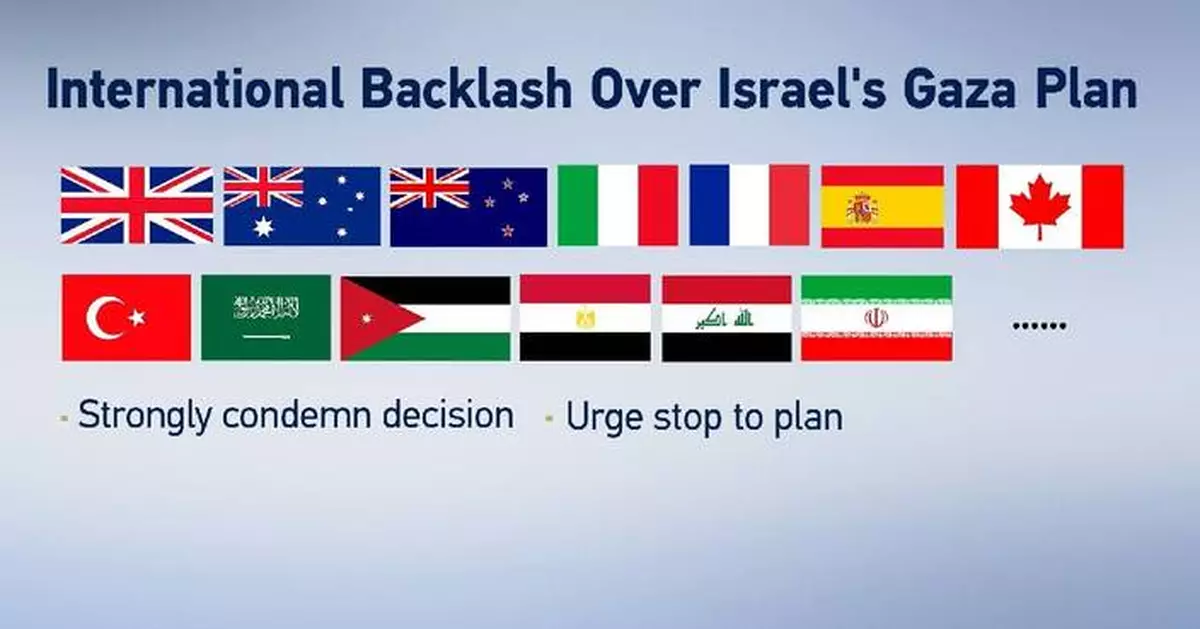 International Backlash Over Israel's Gaza Plan

......

· Strongly condemn decision · Urge stop to plan